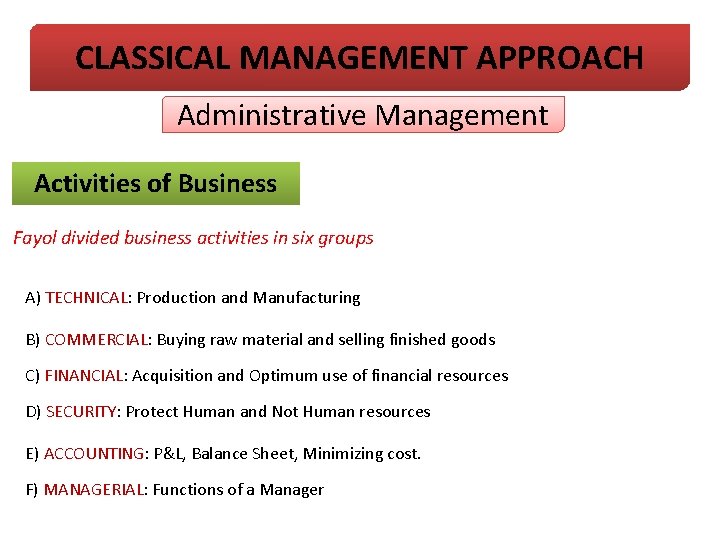 CLASSICAL MANAGEMENT APPROACH

Administrative Management

Activities of Business

Fayol divided business activities in six groups

A) TECHNICAL: Production and Manufacturing

B) COMMERCIAL: Buying raw material and selling finished goods

C) FINANCIAL: Acquisition and Optimum use of financial resources

D) SECURITY: Protect Human and Not Human resources

E) ACCOUNTING: P&L, Balance Sheet, Minimizing cost.

F) MANAGERIAL: Functions of a Manager